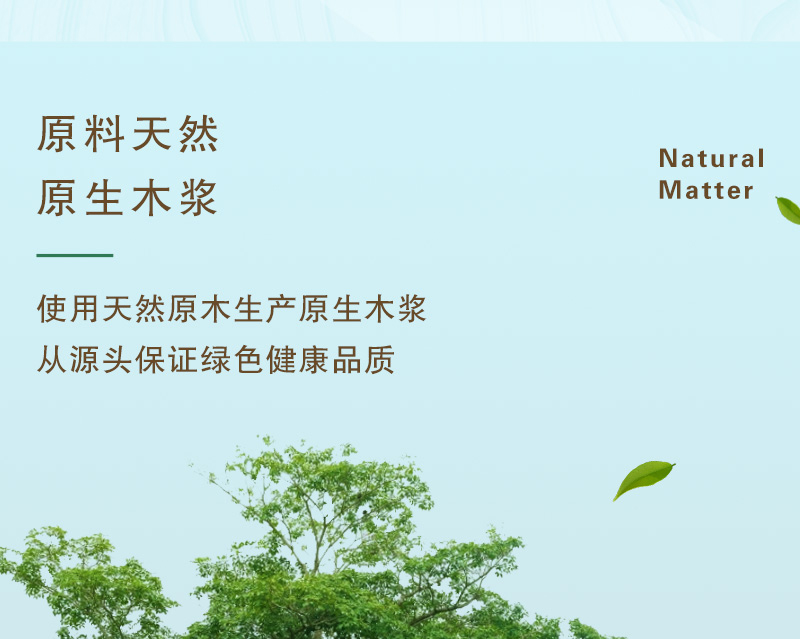 原料天然
原生木浆

Natural
Matter

使用天然原木生产原生木浆
从源头保证绿色健康品质